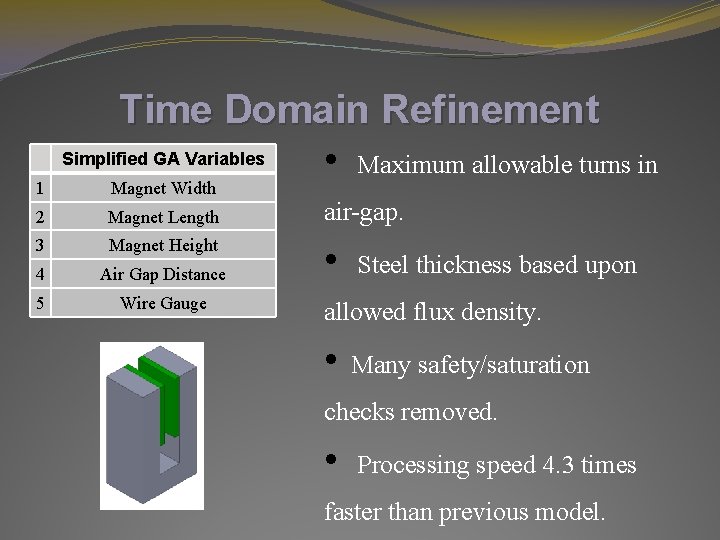 Time Domain Refinement

| | Simplified GA Variables |
|---|---|
| 1 | Magnet Width |
| 2 | Magnet Length |
| 3 | Magnet Height |
| 4 | Air Gap Distance |
| 5 | Wire Gauge |

• Maximum allowable turns in air-gap.

• Steel thickness based upon allowed flux density.

• Many safety/saturation checks removed.

• Processing speed 4.3 times faster than previous model.